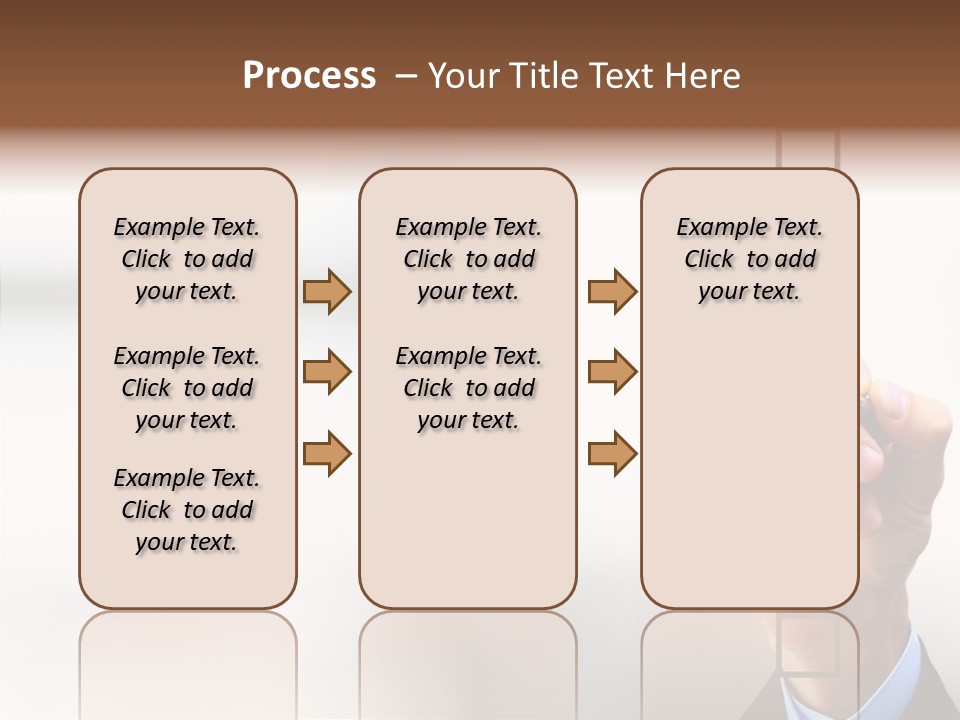 Process – Your Title Text Here

Example Text. Click to add your text.

Example Text. Click to add your text.

Example Text. Click to add your text.

Example Text. Click to add your text.

Example Text. Click to add your text.

Example Text. Click to add your text.